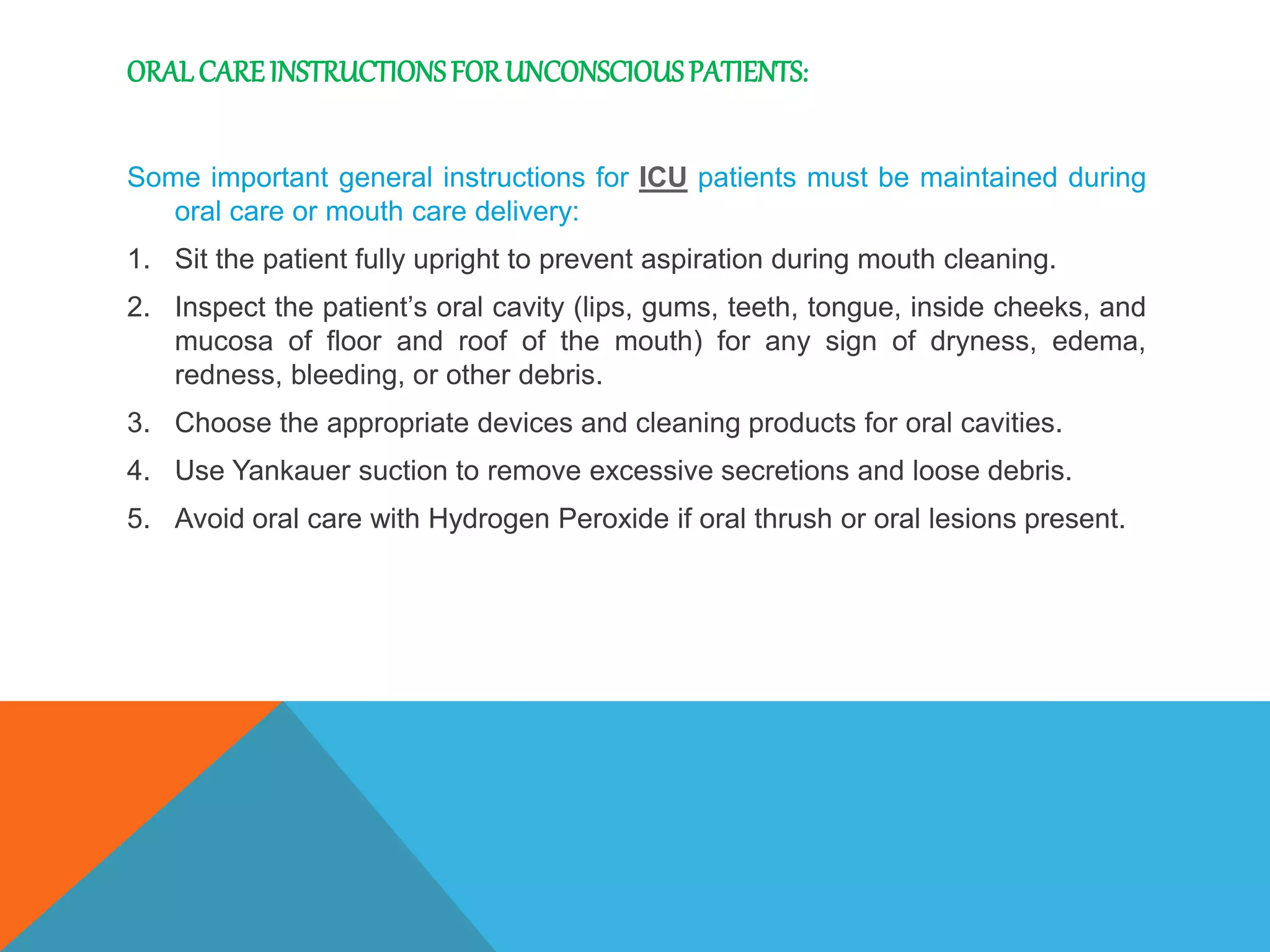 ORAL CARE INSTRUCTIONS FOR UNCONSCIOUS PATIENTS:

Some important general instructions for ICU patients must be maintained during oral care or mouth care delivery:

1. Sit the patient fully upright to prevent aspiration during mouth cleaning.
2. Inspect the patient's oral cavity (lips, gums, teeth, tongue, inside cheeks, and mucosa of floor and roof of the mouth) for any sign of dryness, edema, redness, bleeding, or other debris.
3. Choose the appropriate devices and cleaning products for oral cavities.
4. Use Yankauer suction to remove excessive secretions and loose debris.
5. Avoid oral care with Hydrogen Peroxide if oral thrush or oral lesions present.